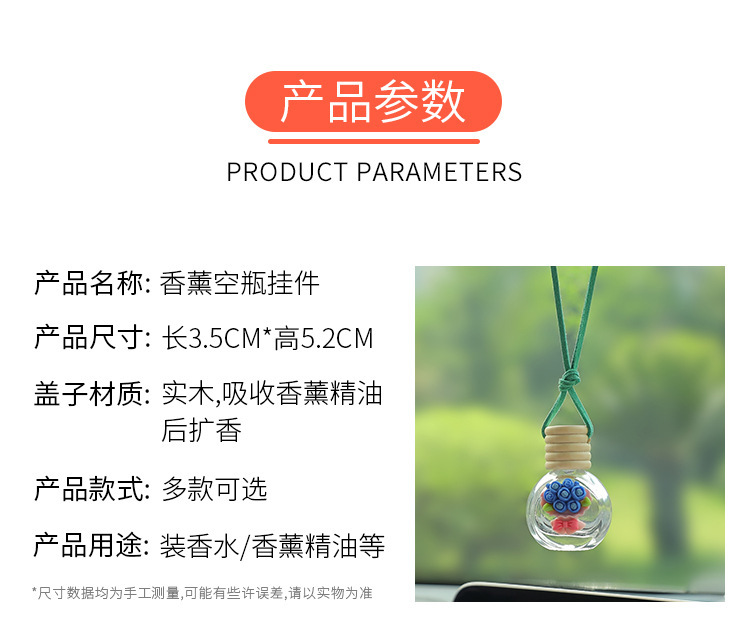 产品参数

PRODUCT PARAMETERS

产品名称: 香薰空瓶挂件

产品尺寸: 长3.5CM*高5.2CM

盖子材质: 实木,吸收香薰精油后扩香

产品款式: 多款可选

产品用途: 装香水/香薰精油等

*尺寸数据均为手工测量,可能有些许误差,请以实物为准